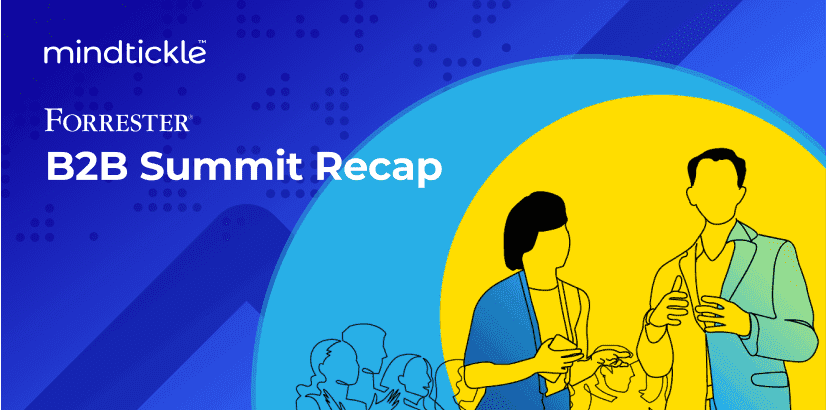 mindtickle™

FORRESTER®
B2B Summit Recap